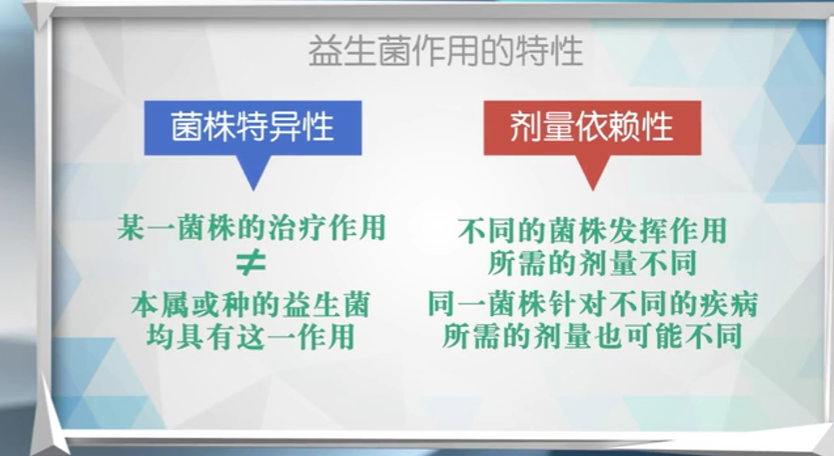 益生菌作用的特性

菌株特异性

某一菌株的治疗作用
$\neq$
本属或种的益生菌
均具有这一作用

剂量依赖性

不同的菌株发挥作用
所需的剂量不同
同一菌株针对不同的疾病
所需的剂量也可能不同